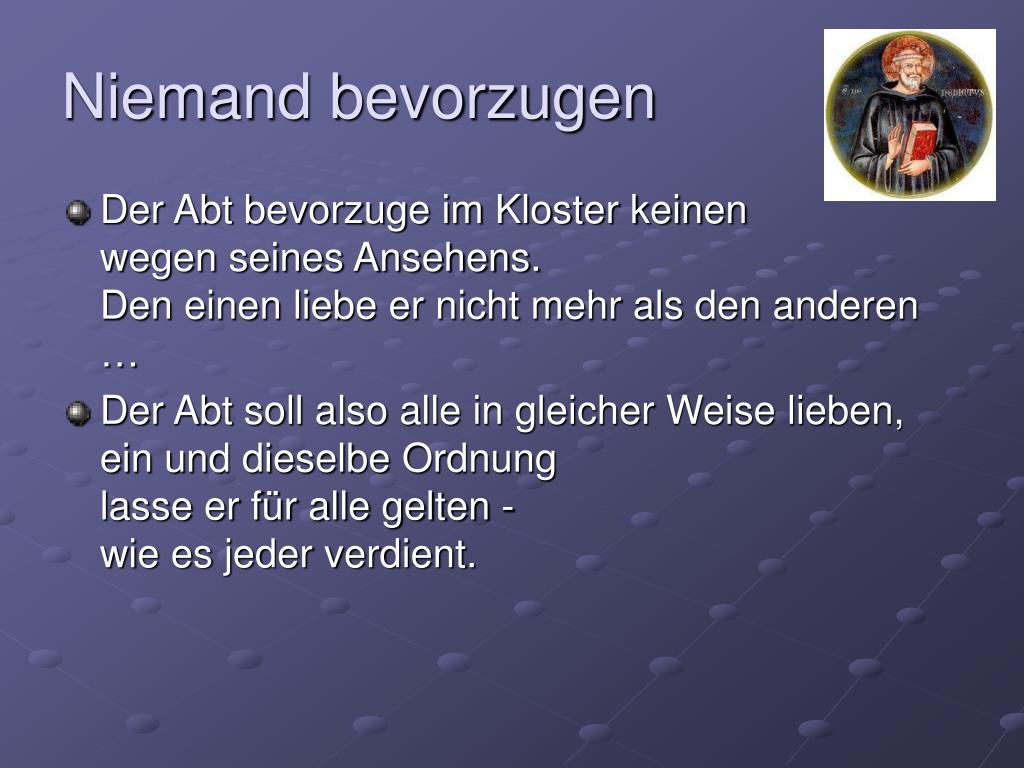 Niemand bevorzugen

Der Abt bevorzuge im Kloster keinen wegen seines Ansehens.
Den einen liebe er nicht mehr als den anderen …

Der Abt soll also alle in gleicher Weise lieben, ein und dieselbe Ordnung lasse er für alle gelten - wie es jeder verdient.